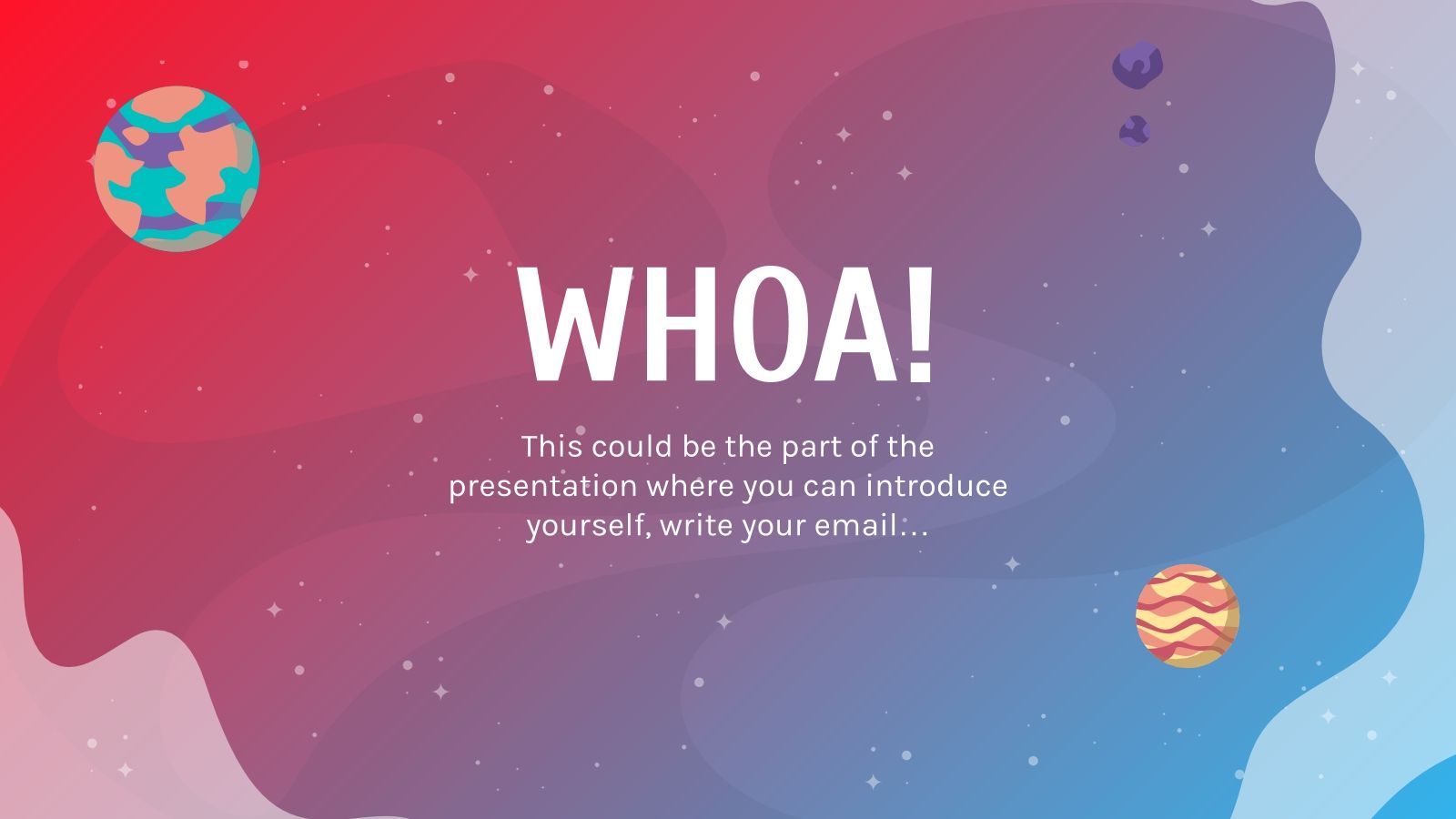 WHOA!

This could be the part of the presentation where you can introduce yourself, write your email…